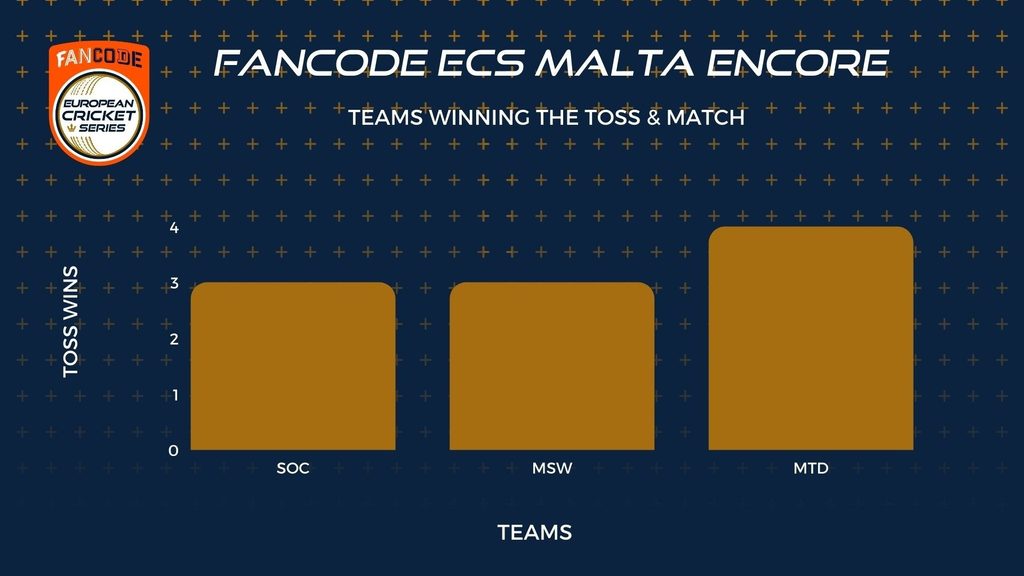 FANCODE
EUROPEAN CRICKET SERIES

FANCODE ECS MALTA ENCORE

TEAMS WINNING THE TOSS & MATCH

TOSS WINS

4
3
2
1
0

SOC
MSW
MTD

TEAMS